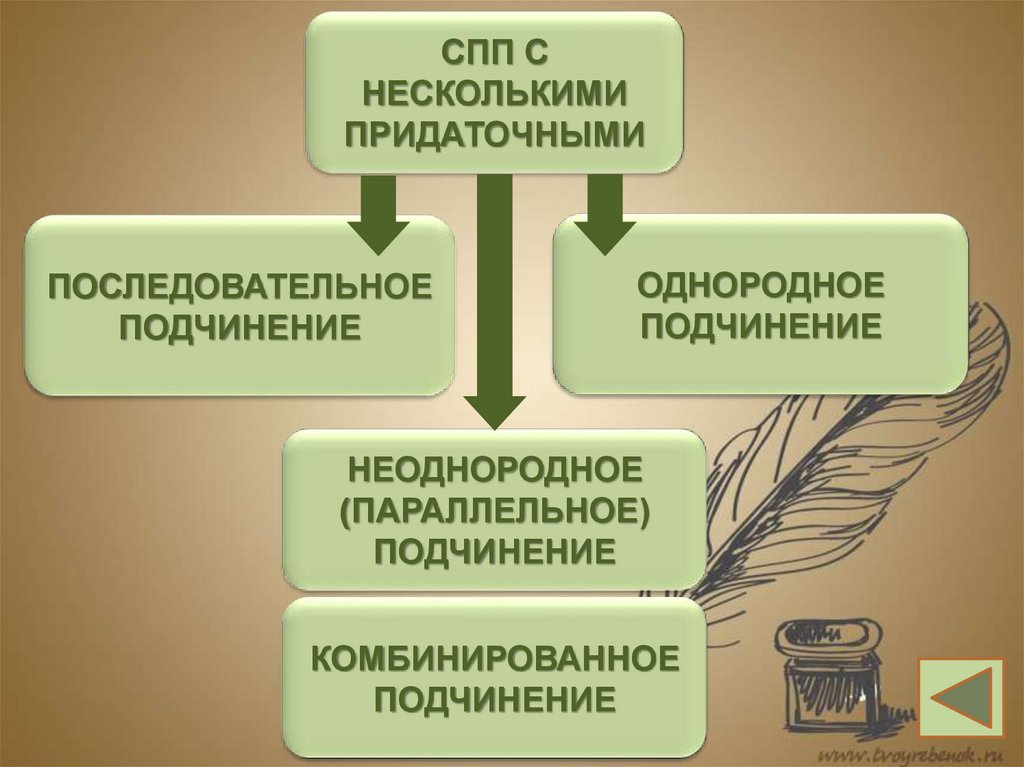 СПП С НЕСКОЛЬКИМИ ПРИДАТОЧНЫМИ

ПОСЛЕДОВАТЕЛЬНОЕ ПОДЧИНЕНИЕ

ОДНОРОДНОЕ ПОДЧИНЕНИЕ

НЕОДНОРОДНОЕ (ПАРАЛЛЕЛЬНОЕ) ПОДЧИНЕНИЕ

КОМБИНИРОВАННОЕ ПОДЧИНЕНИЕ

www.tvoyrebenok.ru